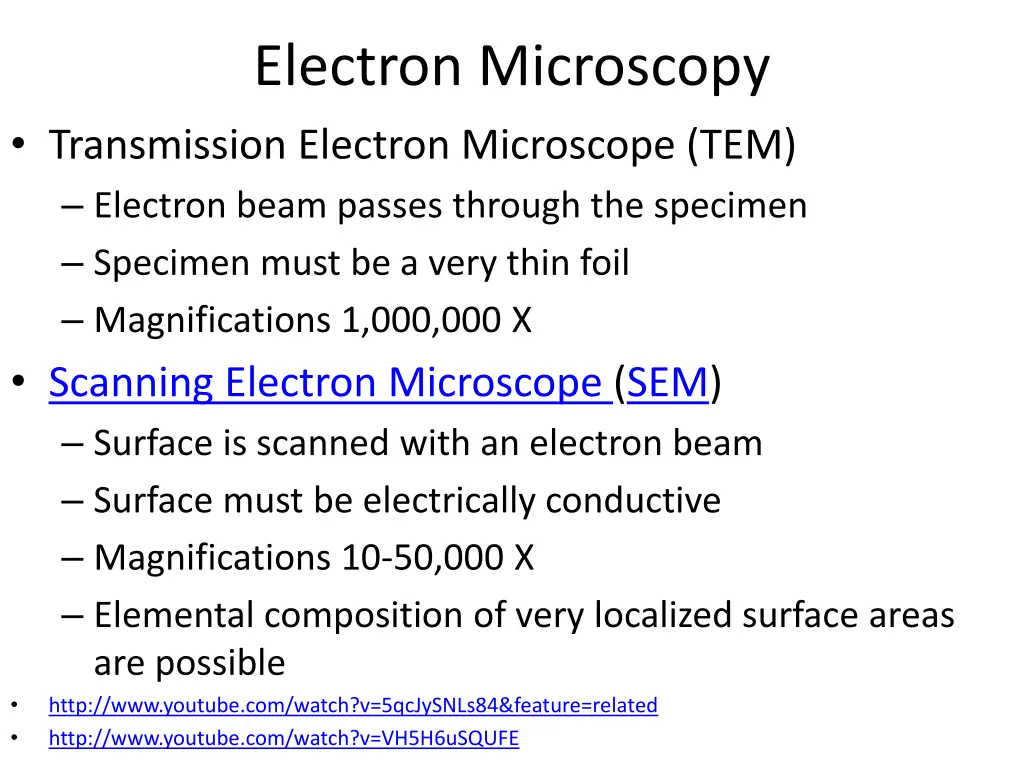 Electron Microscopy

• Transmission Electron Microscope (TEM)
– Electron beam passes through the specimen
– Specimen must be a very thin foil
– Magnifications 1,000,000 X

• Scanning Electron Microscope (SEM)
– Surface is scanned with an electron beam
– Surface must be electrically conductive
– Magnifications 10-50,000 X
– Elemental composition of very localized surface areas are possible

• http://www.youtube.com/watch?v=5qcJySNLs84&feature=related
• http://www.youtube.com/watch?v=VH5H6uSQUFE